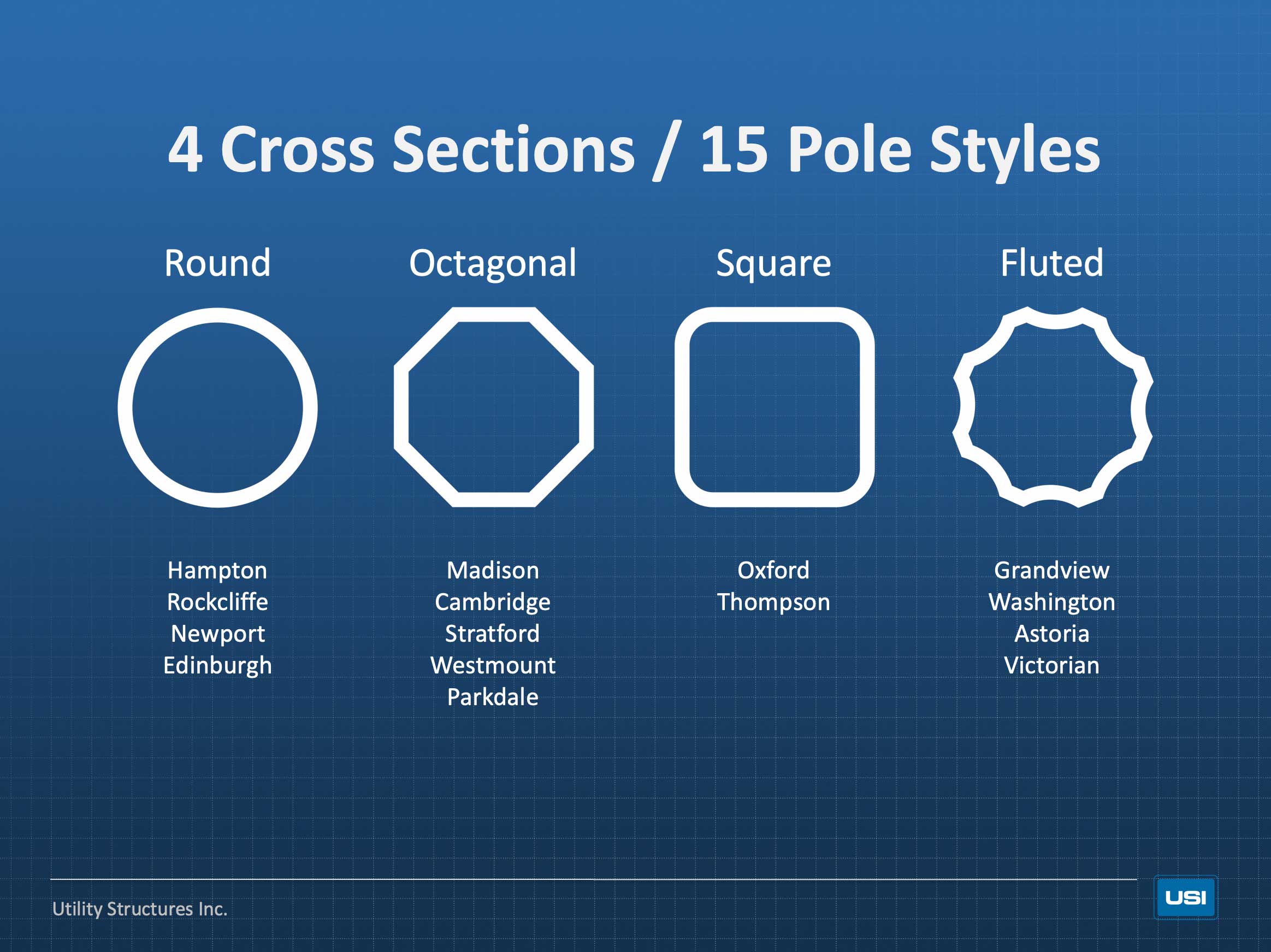 4 Cross Sections / 15 Pole Styles

Round

Hampton
Rockcliffe
Newport
Edinburgh

Octagonal

Madison
Cambridge
Stratford
Westmount
Parkdale

Square

Oxford
Thompson

Fluted

Grandview
Washington
Astoria
Victorian

Utility Structures Inc.

USI